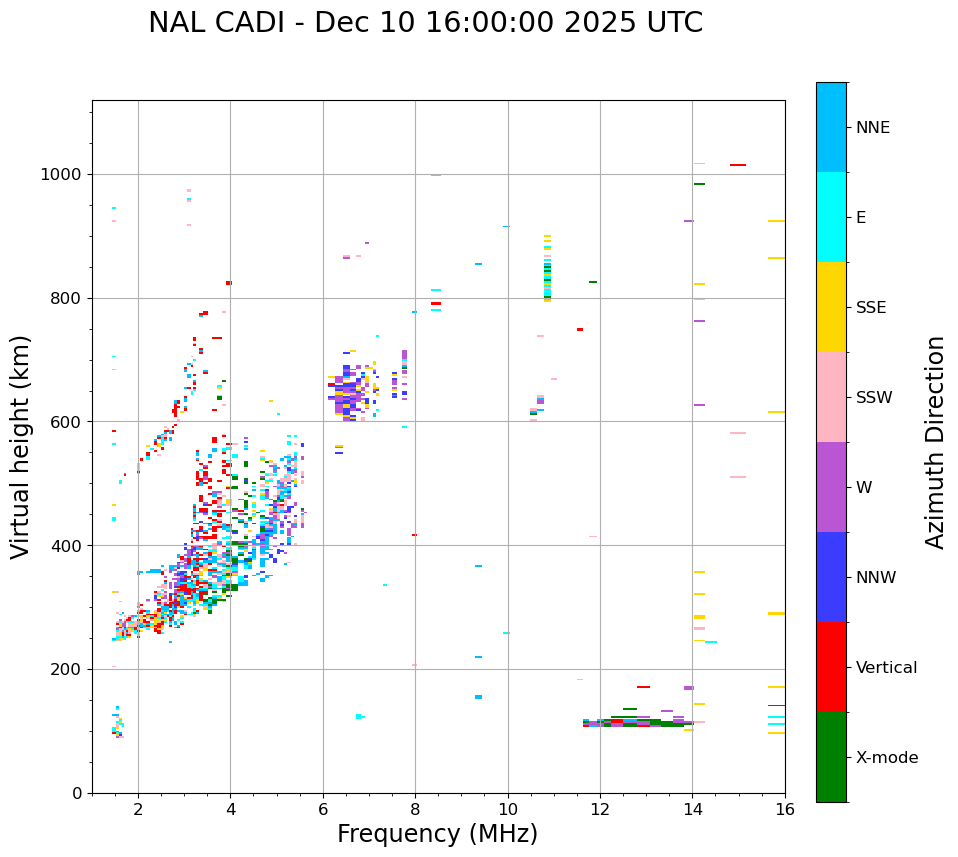 NAL CADI - Dec 10 16:00:00 2025 UTC

Virtual height (km)

1000
800
600
400
200
0

2
4
6
8
10
12
14
16

Frequency (MHz)

NNE
E
SSE
SSW
W
NNW
Vertical
X-mode

Azimuth Direction